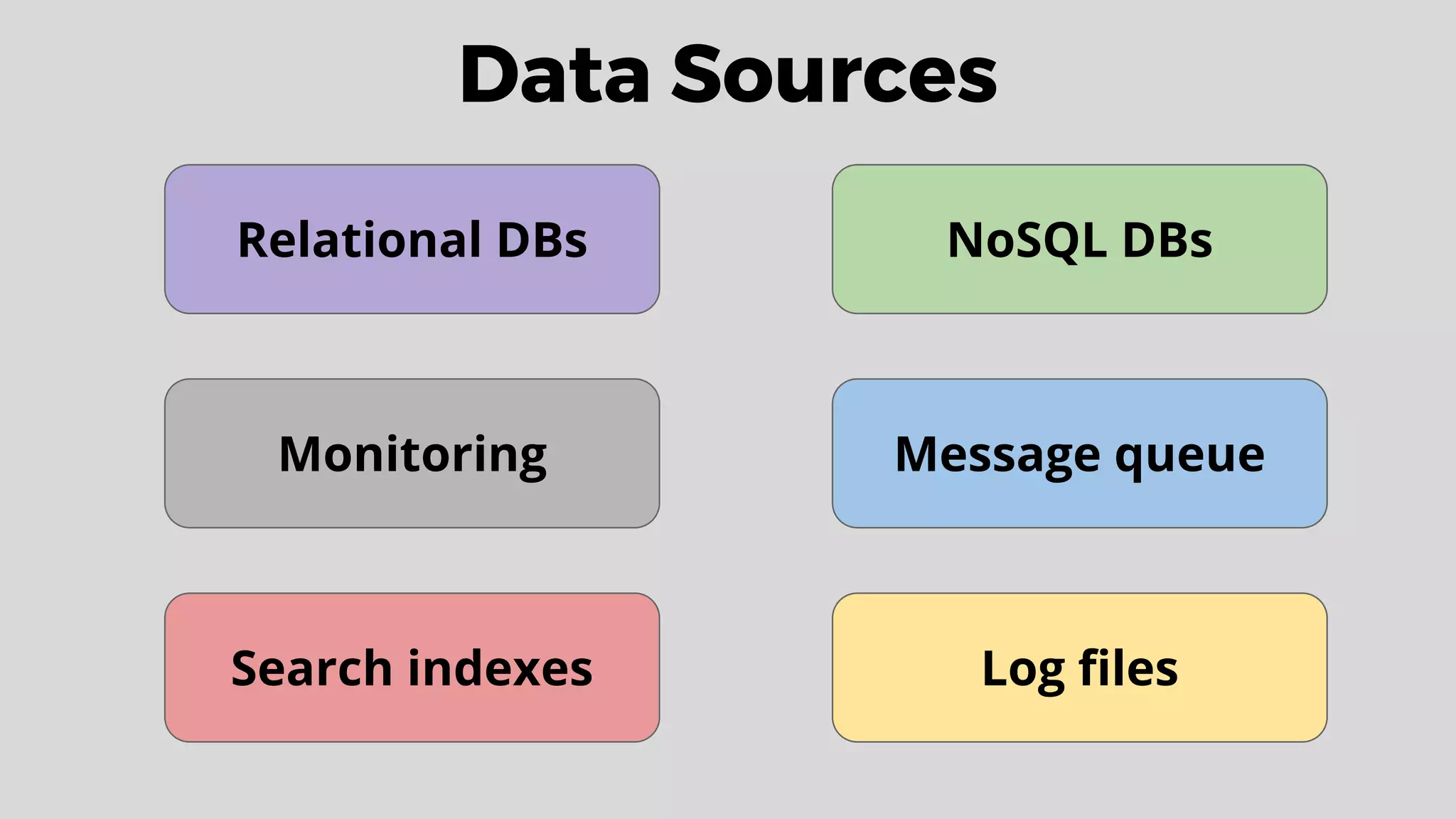 Data Sources

Relational DBs

NoSQL DBs

Monitoring

Message queue

Search indexes

Log files